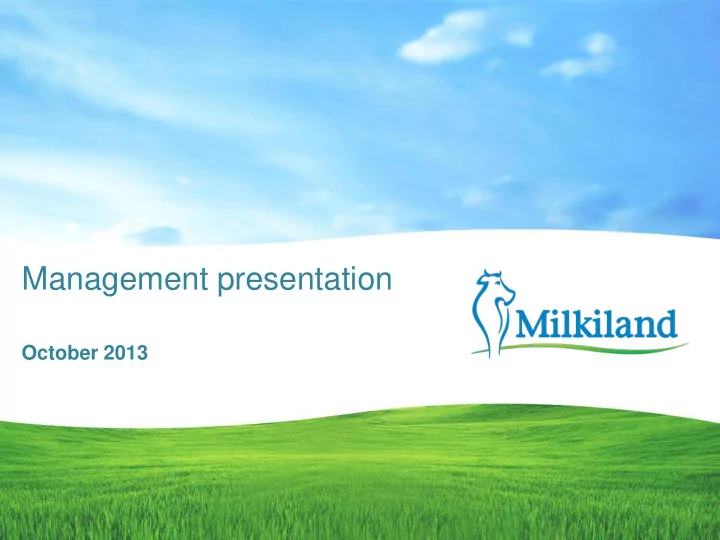 Management presentation

October 2013

Milkiland